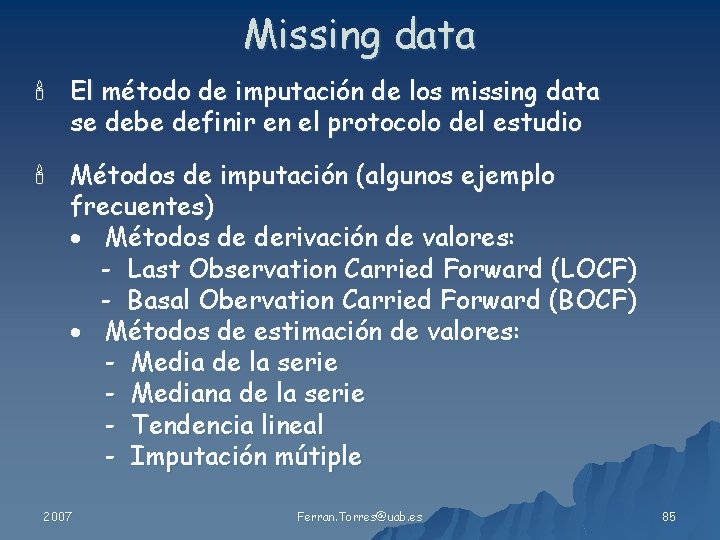 Missing data

El método de imputación de los missing data se debe definir en el protocolo del estudio

Métodos de imputación (algunos ejemplo frecuentes)
• Métodos de derivación de valores:
- Last Observation Carried Forward (LOCF)
- Basal Obervation Carried Forward (BOCF)
• Métodos de estimación de valores:
- Media de la serie
- Mediana de la serie
- Tendencia lineal
- Imputación mútiple

2007 Ferran.Torres@uab.es 85